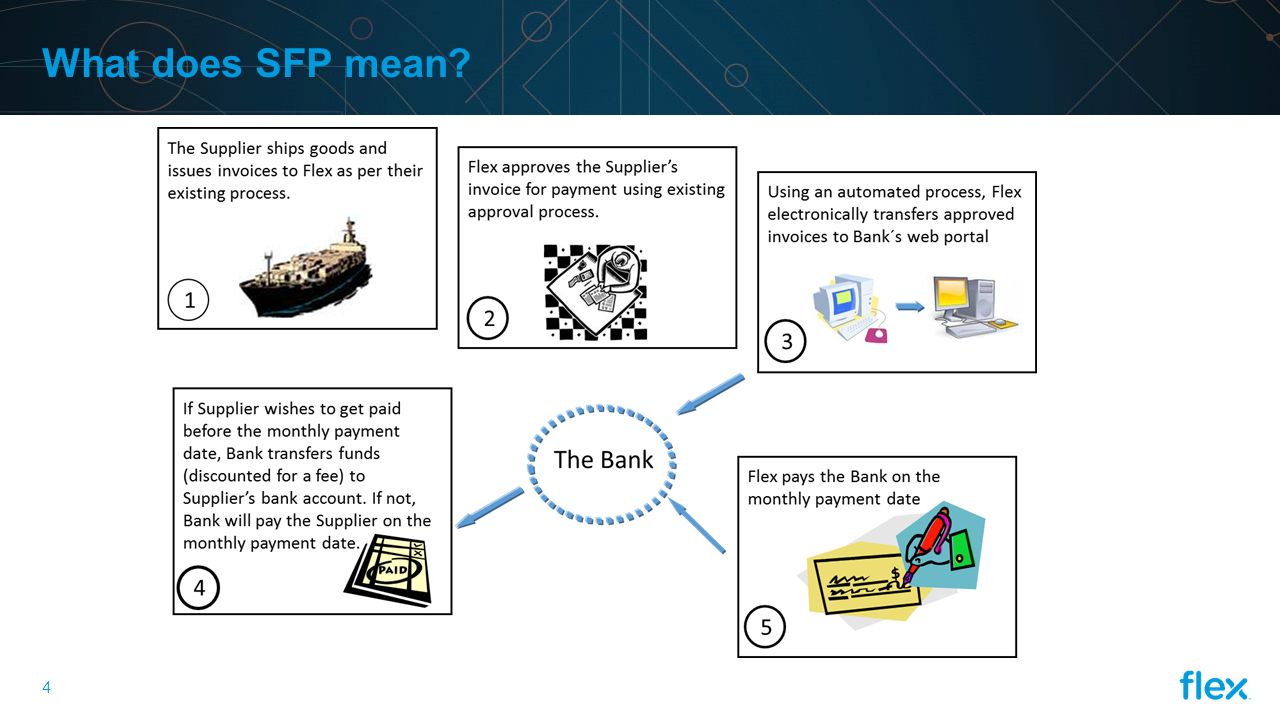 What does SFP mean?

The Supplier ships goods and issues invoices to Flex as per their existing process.

1

Flex approves the Supplier's invoice for payment using existing approval process.

2

Using an automated process, Flex electronically transfers approved invoices to Bank´s web portal

3

The Bank

If Supplier wishes to get paid before the monthly payment date, Bank transfers funds (discounted for a fee) to Supplier's bank account. If not, Bank will pay the Supplier on the monthly payment date.

PAID

4

Flex pays the Bank on the monthly payment date

5

4

flex